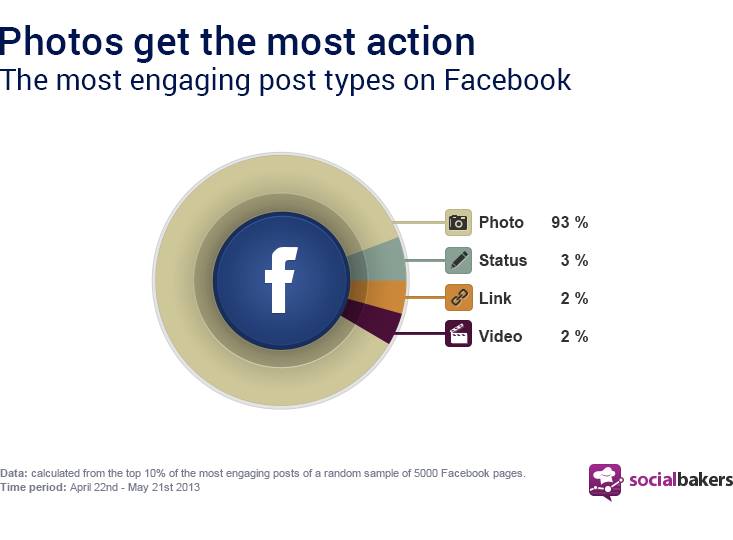 Photos get the most action
The most engaging post types on Facebook

f

Photo 93 %
Status 3 %
Link 2 %
Video 2 %

Data: calculated from the top 10% of the most engaging posts of a random sample of 5000 Facebook pages.
Time period: April 22nd - May 21st 2013

socialbakers